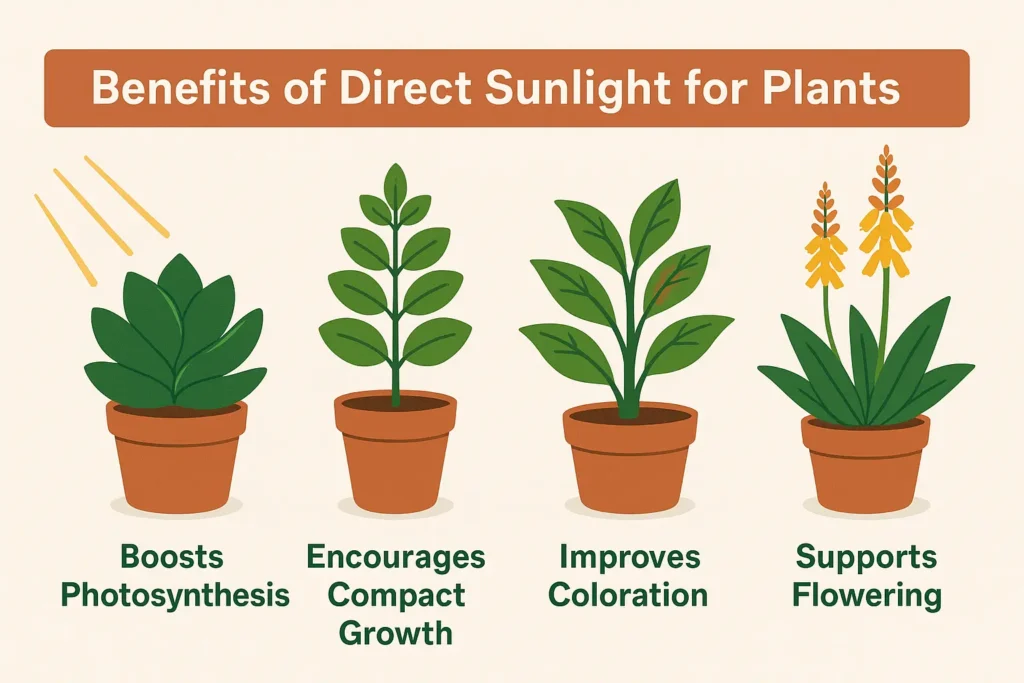 Benefits of Direct Sunlight for Plants

Boosts Photosynthesis

Encourages Compact Growth

Improves Coloration

Supports Flowering